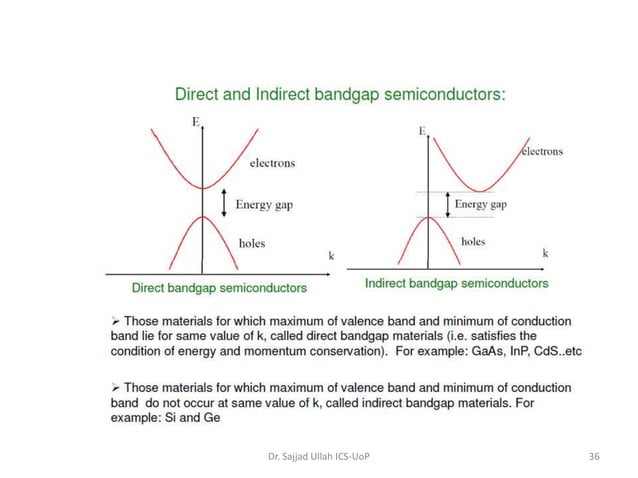 Direct and Indirect bandgap semiconductors:

E

electrons

Energy gap

holes

k

Direct bandgap semiconductors

E

electrons

Energy gap

holes

k

Indirect bandgap semiconductors

➢ Those materials for which maximum of valence band and minimum of conduction band lie for same value of k, called direct bandgap materials (i.e. satisfies the condition of energy and momentum conservation). For example: GaAs, InP, CdS..etc

➢ Those materials for which maximum of valence band and minimum of conduction band do not occur at same value of k, called indirect bandgap materials. For example: Si and Ge

Dr. Sajjad Ullah ICS-UoP

36